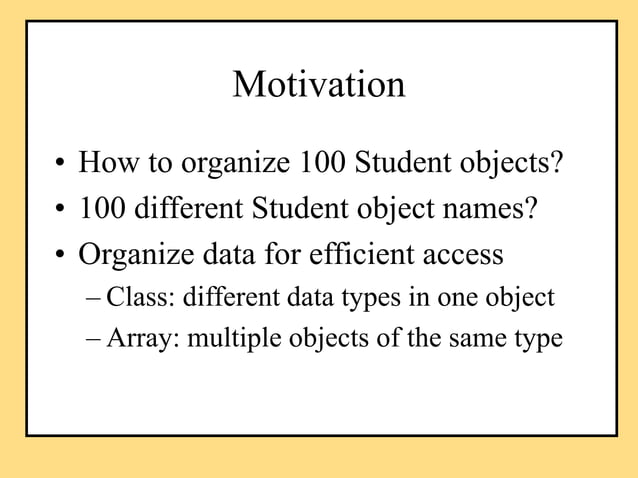 Motivation

• How to organize 100 Student objects?
• 100 different Student object names?
• Organize data for efficient access
– Class: different data types in one object
– Array: multiple objects of the same type